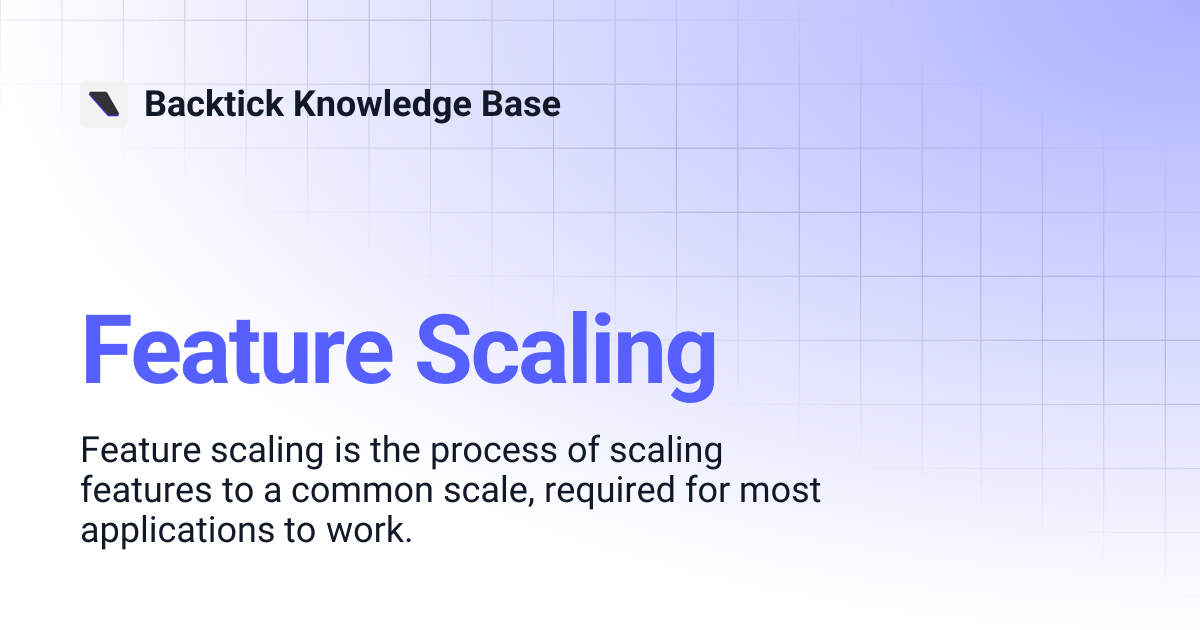 Backtick Knowledge Base

Feature Scaling

Feature scaling is the process of scaling features to a common scale, required for most applications to work.